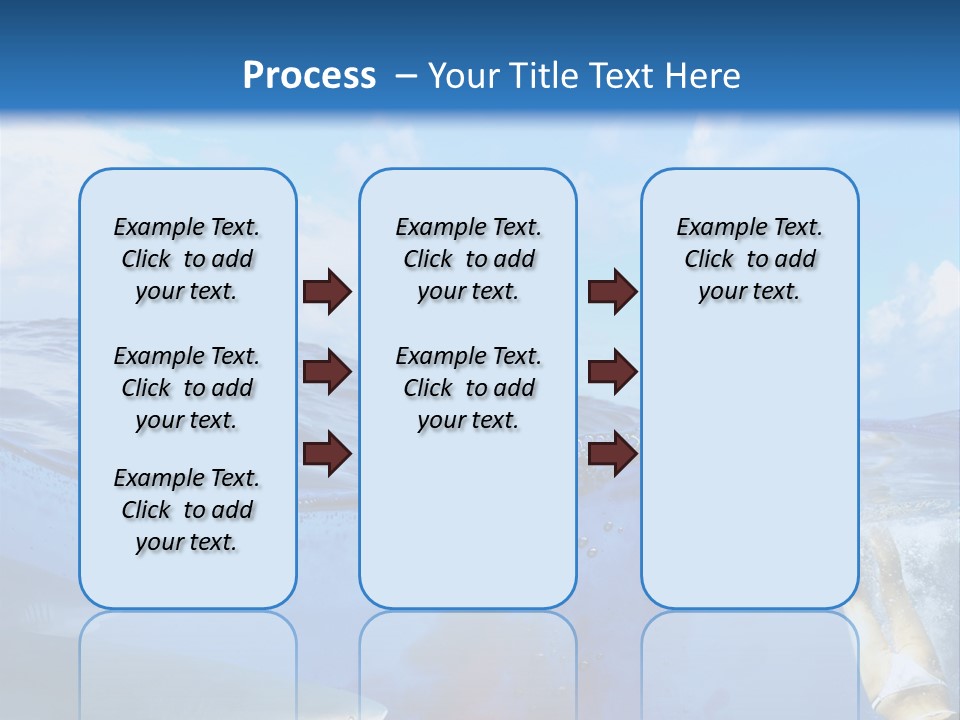 Process – Your Title Text Here

Example Text. Click to add your text.

Example Text. Click to add your text.

Example Text. Click to add your text.

Example Text. Click to add your text.

Example Text. Click to add your text.

Example Text. Click to add your text.